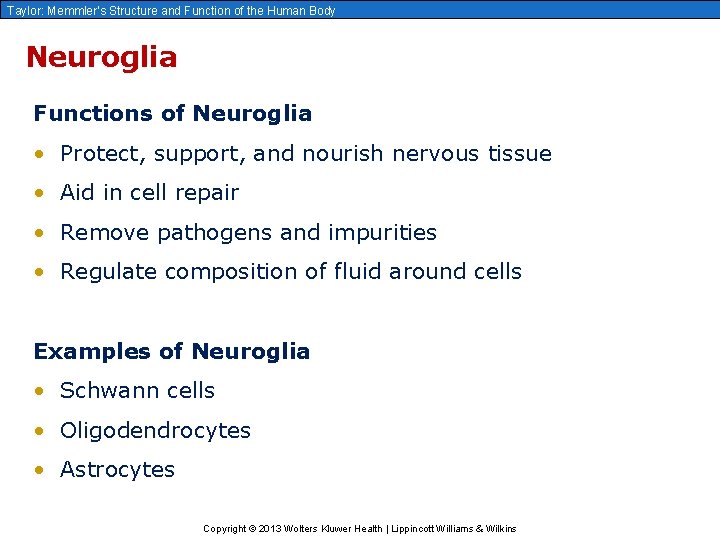 Taylor: Memmler's Structure and Function of the Human Body

Neuroglia

Functions of Neuroglia

• Protect, support, and nourish nervous tissue
• Aid in cell repair
• Remove pathogens and impurities
• Regulate composition of fluid around cells

Examples of Neuroglia

• Schwann cells
• Oligodendrocytes
• Astrocytes

Copyright © 2013 Wolters Kluwer Health | Lippincott Williams & Wilkins